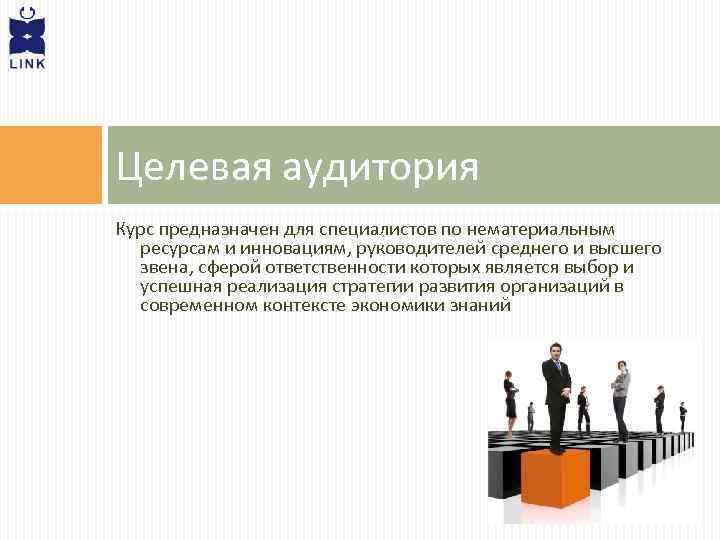 LINK

Целевая аудитория

Курс предназначен для специалистов по нематериальным ресурсам и инновациям, руководителей среднего и высшего звена, сферой ответственности которых является выбор и успешная реализация стратегии развития организаций в современном контексте экономики знаний